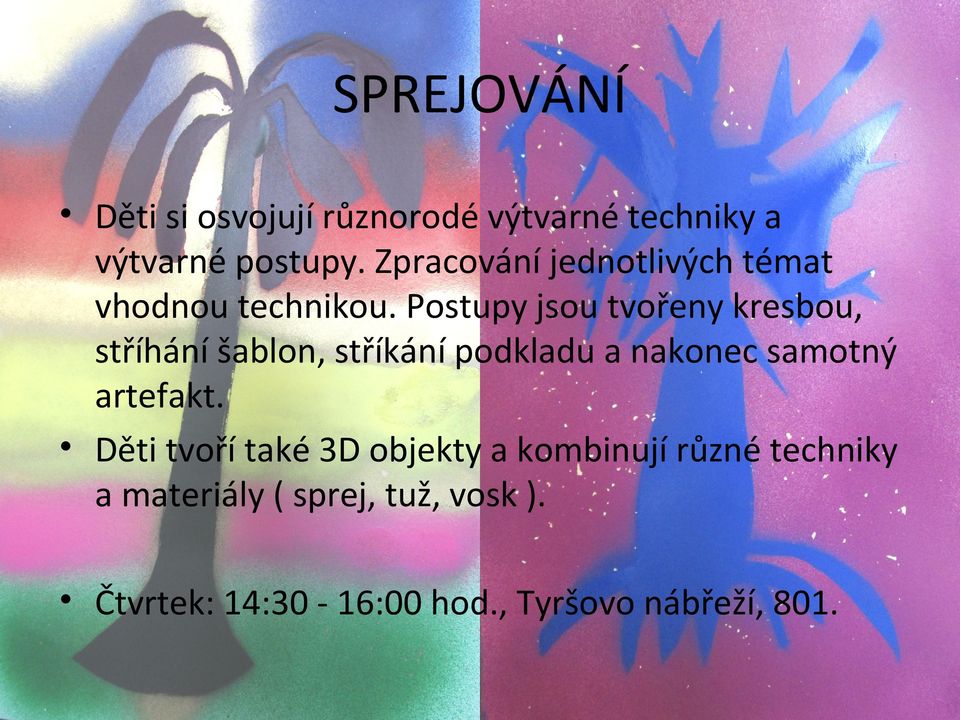 SPREJOVÁNÍ

• Děti si osvojují různorodé výtvarné techniky a výtvarné postupy. Zpracování jednotlivých témat vhodnou technikou. Postupy jsou tvořeny kresbou, stříhání šablon, stříkání podkladu a nakonec samotný artefakt.

• Děti tvoří také 3D objekty a kombinují různé techniky a materiály ( sprej, tuž, vosk ).

• Čtvrtek: 14:30 - 16:00 hod., Tyršovo nábřeží, 801.